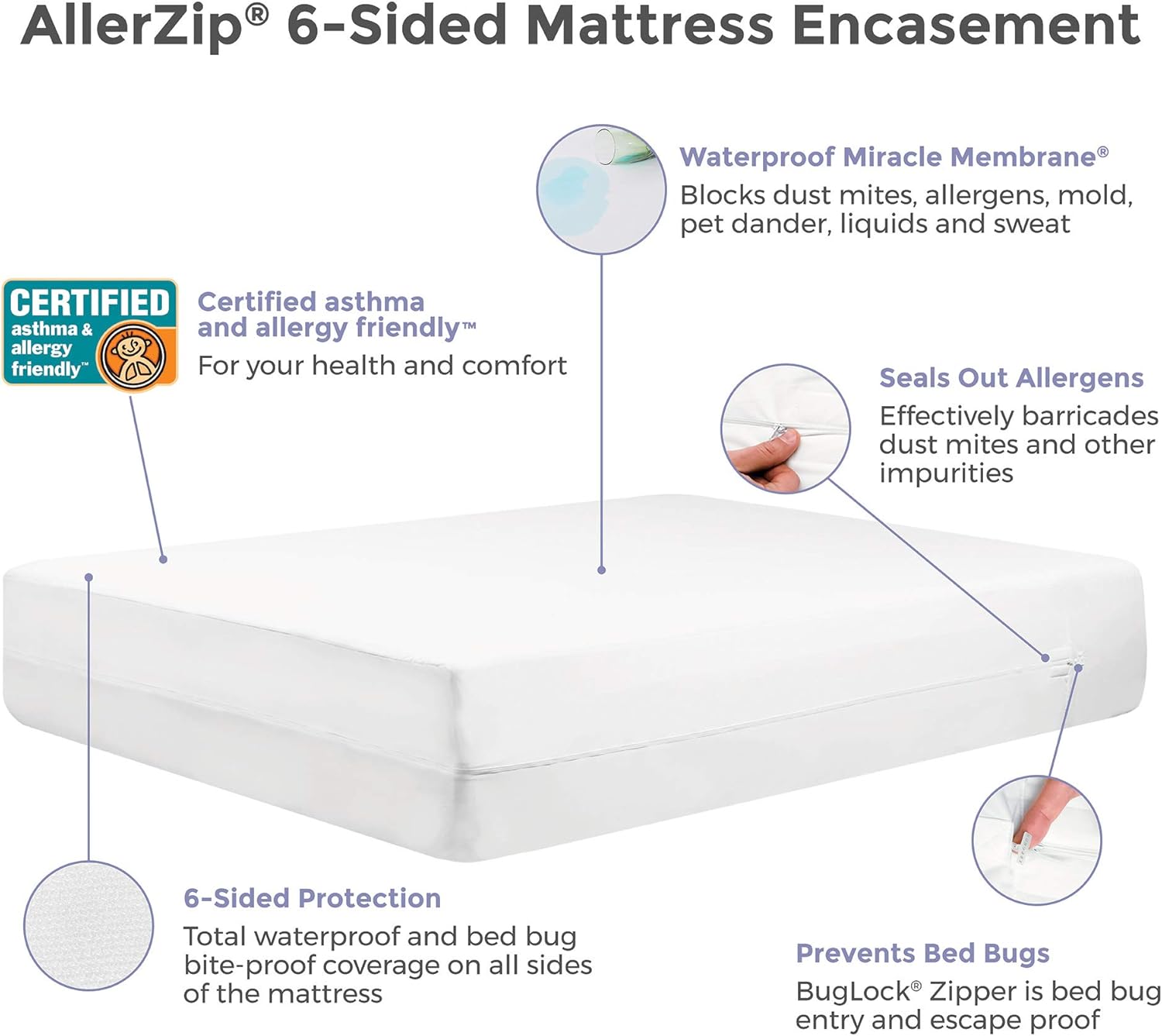 AllerZip® 6-Sided Mattress Encasement

Waterproof Miracle Membrane®
Blocks dust mites, allergens, mold, pet dander, liquids and sweat

CERTIFIED
asthma & allergy friendly™

Certified asthma and allergy friendly™
For your health and comfort

Seals Out Allergens
Effectively barricades dust mites and other impurities

6-Sided Protection
Total waterproof and bed bug bite-proof coverage on all sides of the mattress

Prevents Bed Bugs
BugLock® Zipper is bed bug entry and escape proof